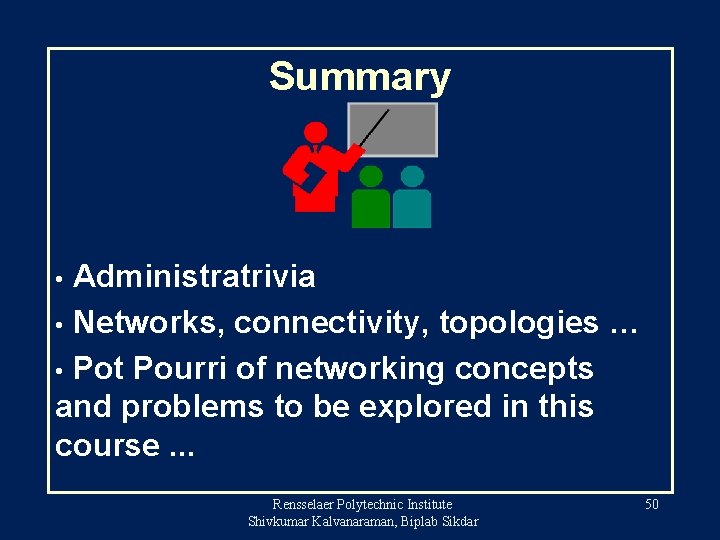 Summary

• Administratrivia
• Networks, connectivity, topologies …
• Pot Pourri of networking concepts and problems to be explored in this course ...

Rensselaer Polytechnic Institute
Shivkumar Kalvanaraman, Biplab Sikdar

50